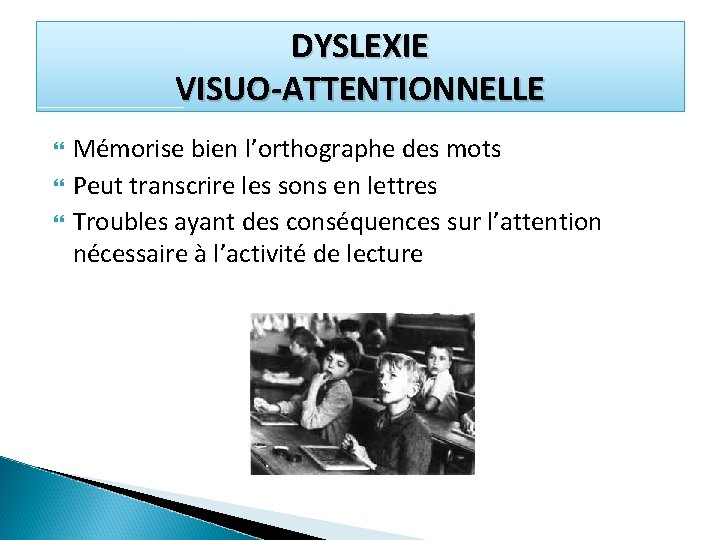 DYSLEXIE
VISUO-ATTENTIONNELLE

Mémorise bien l'orthographe des mots
Peut transcrire les sons en lettres
Troubles ayant des conséquences sur l'attention nécessaire à l'activité de lecture